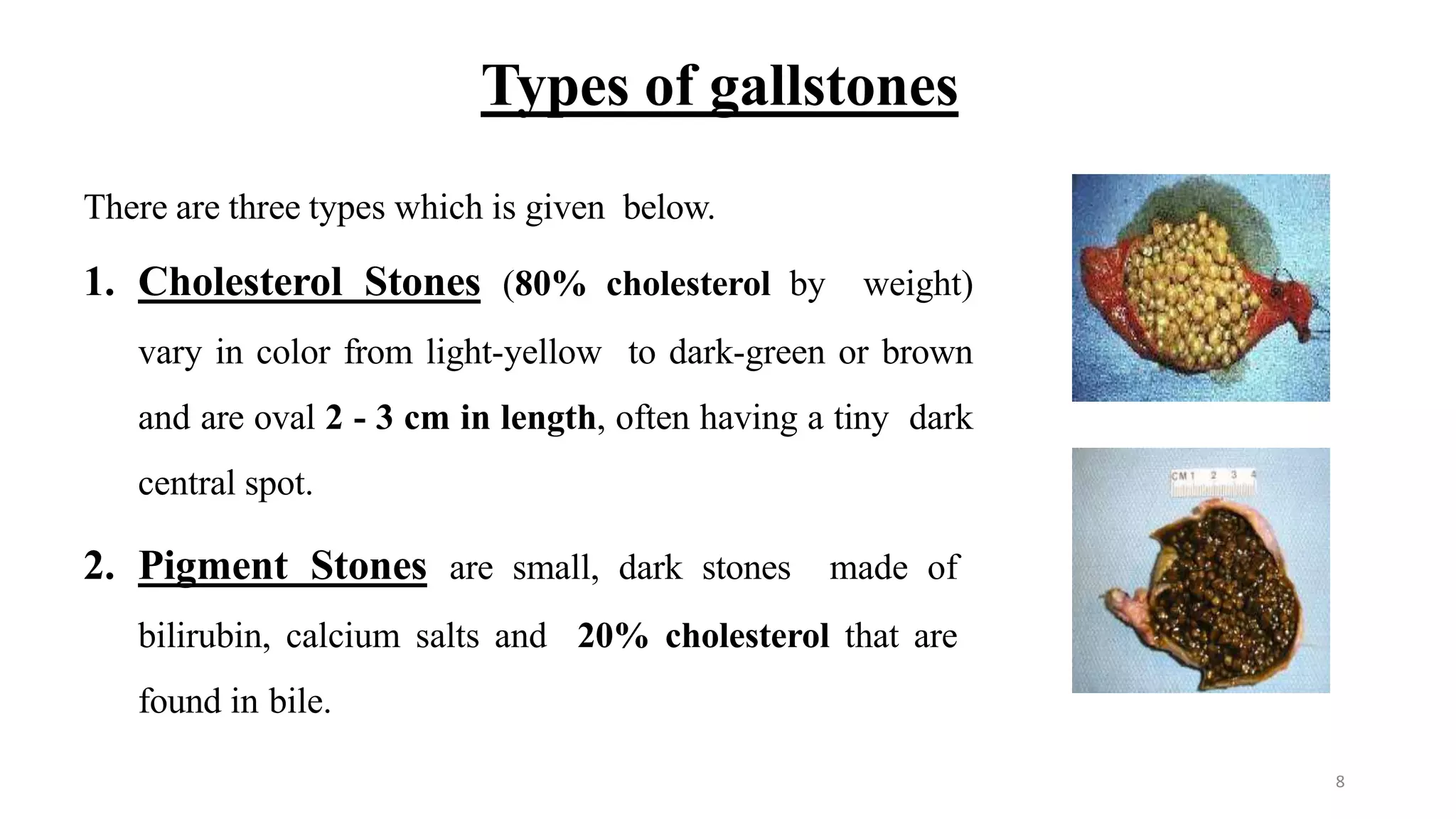 Types of gallstones

There are three types which is given below.

1. Cholesterol Stones (80% cholesterol by weight) vary in color from light-yellow to dark-green or brown and are oval 2 - 3 cm in length, often having a tiny dark central spot.

2. Pigment Stones are small, dark stones made of bilirubin, calcium salts and 20% cholesterol that are found in bile.

CM 1 2 3 4

8